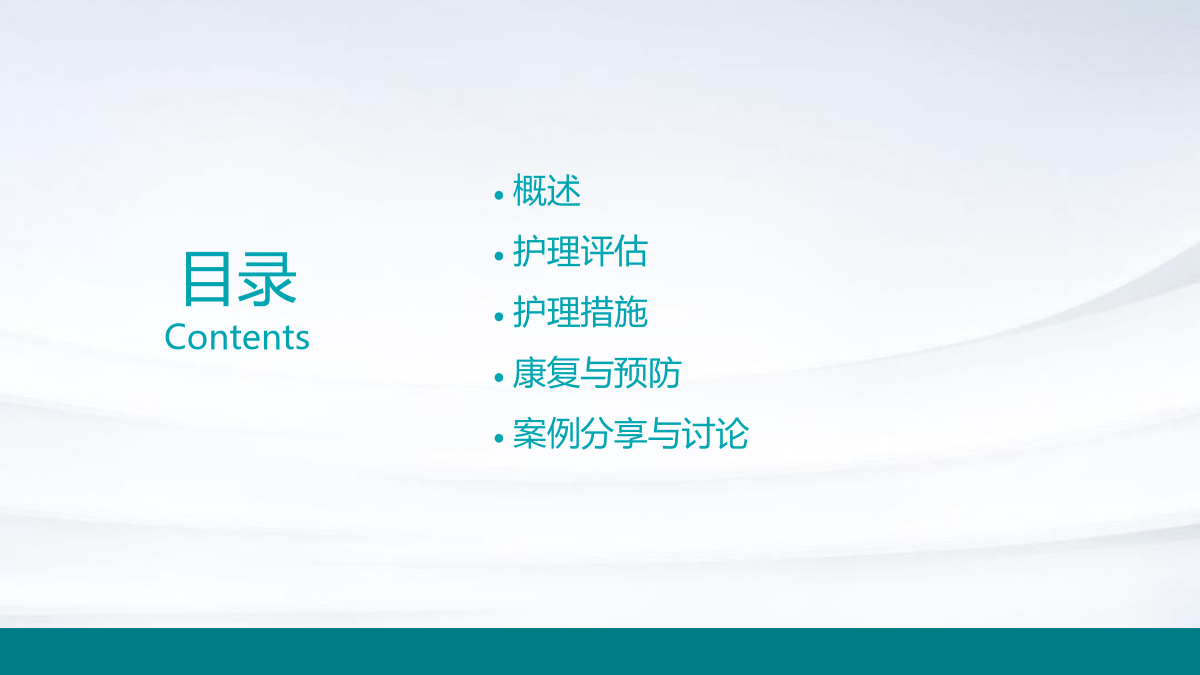 目录
Contents

• 概述
• 护理评估
• 护理措施
• 康复与预防
• 案例分享与讨论